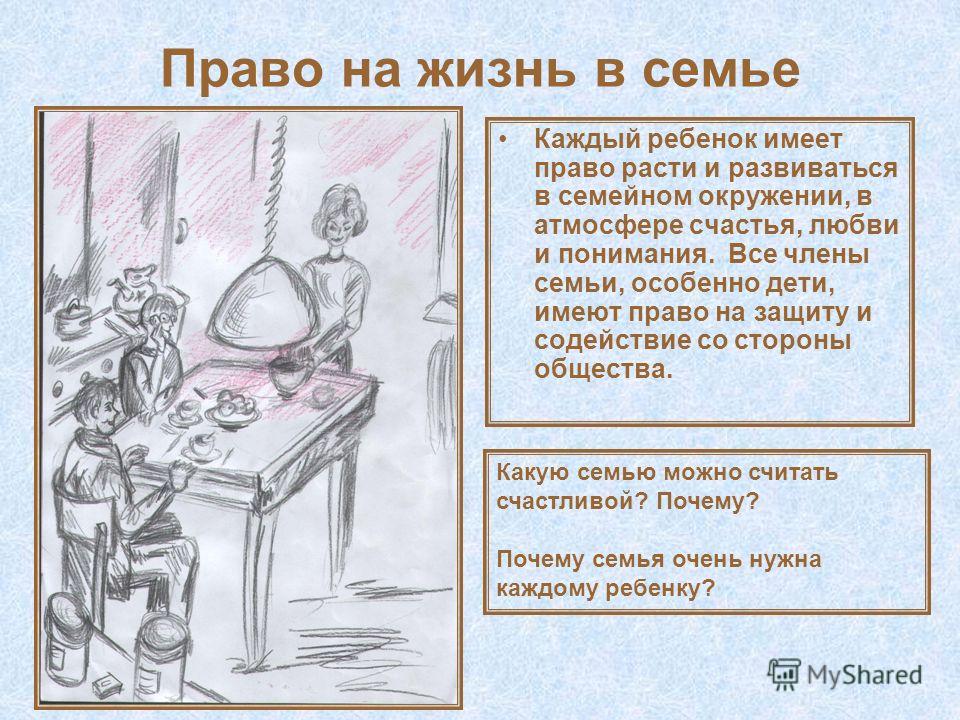 Право на жизнь в семье

• Каждый ребенок имеет право расти и развиваться в семейном окружении, в атмосфере счастья, любви и понимания. Все члены семьи, особенно дети, имеют право на защиту и содействие со стороны общества.

Какую семью можно считать счастливой? Почему?

Почему семья очень нужна каждому ребенку?

MyShared